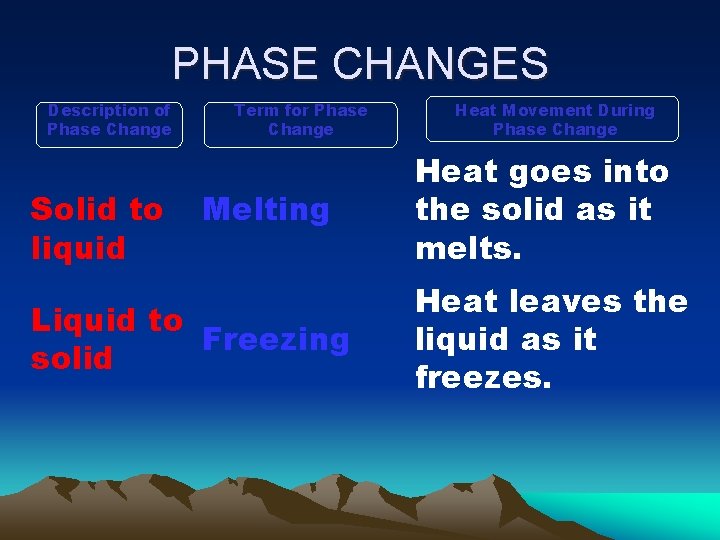 PHASE CHANGES

| Description of Phase Change | Term for Phase Change | Heat Movement During Phase Change |
|---|---|---|
| Solid to liquid | Melting | Heat goes into the solid as it melts. |
| Liquid to solid | Freezing | Heat leaves the liquid as it freezes. |